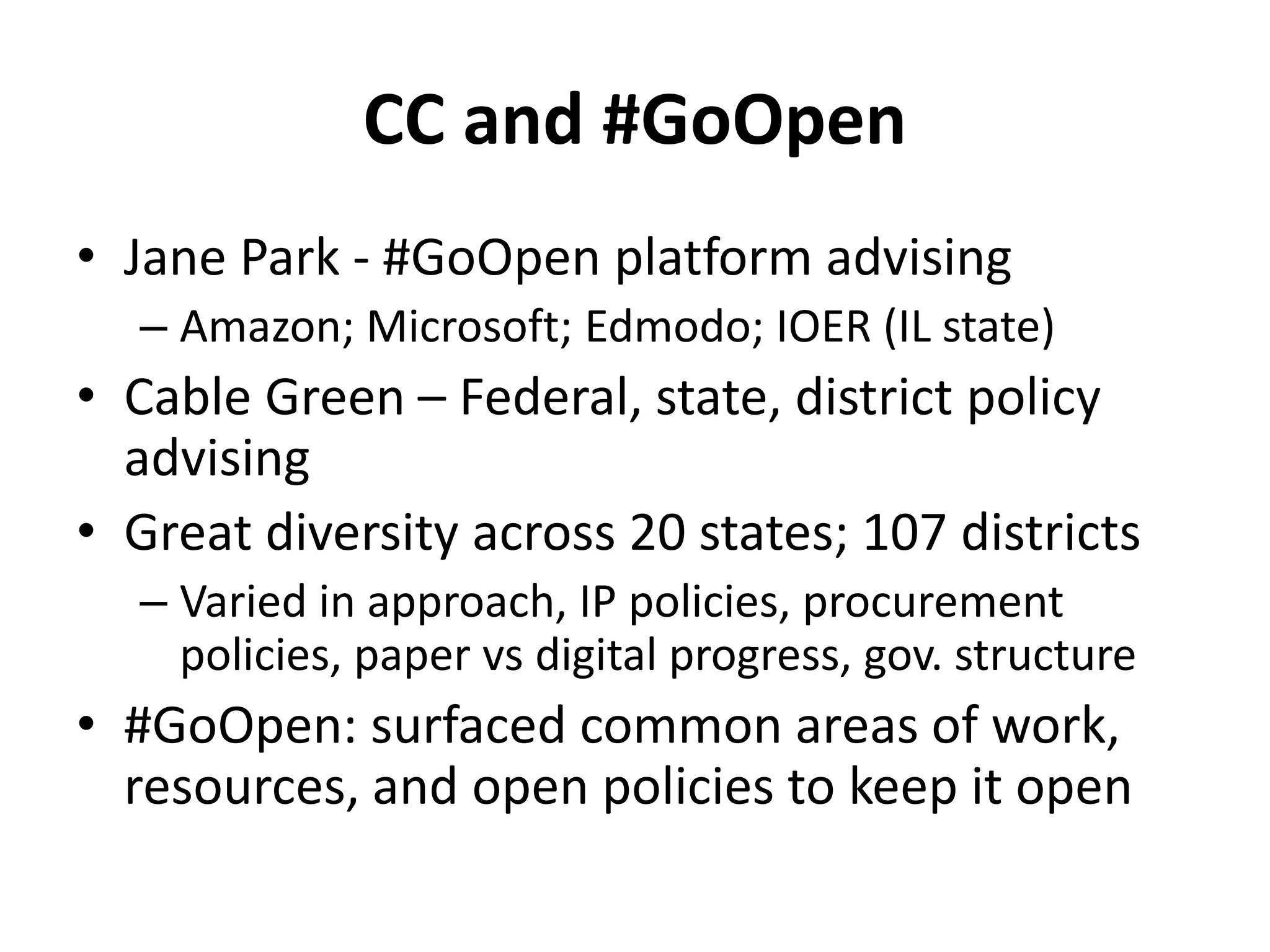 CC and #GoOpen

• Jane Park - #GoOpen platform advising
  – Amazon; Microsoft; Edmodo; IOER (IL state)
• Cable Green – Federal, state, district policy advising
• Great diversity across 20 states; 107 districts
  – Varied in approach, IP policies, procurement policies, paper vs digital progress, gov. structure
• #GoOpen: surfaced common areas of work, resources, and open policies to keep it open